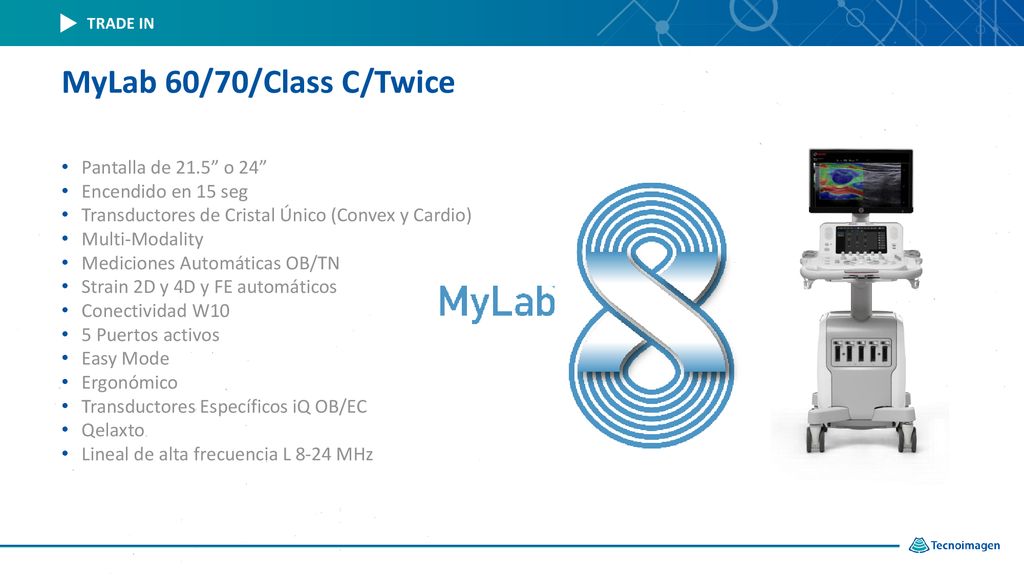 TRADE IN

MyLab 60/70/Class C/Twice

• Pantalla de 21.5” o 24”
• Encendido en 15 seg
• Transductores de Cristal Único (Convex y Cardio)
• Multi-Modality
• Mediciones Automáticas OB/TN
• Strain 2D y 4D y FE automáticos
• Conectividad W10
• 5 Puertos activos
• Easy Mode
• Ergonómico
• Transductores Específicos iQ OB/EC
• Qelaxto
• Lineal de alta frecuencia L 8-24 MHz

MyLab 8

Tecnoimagen